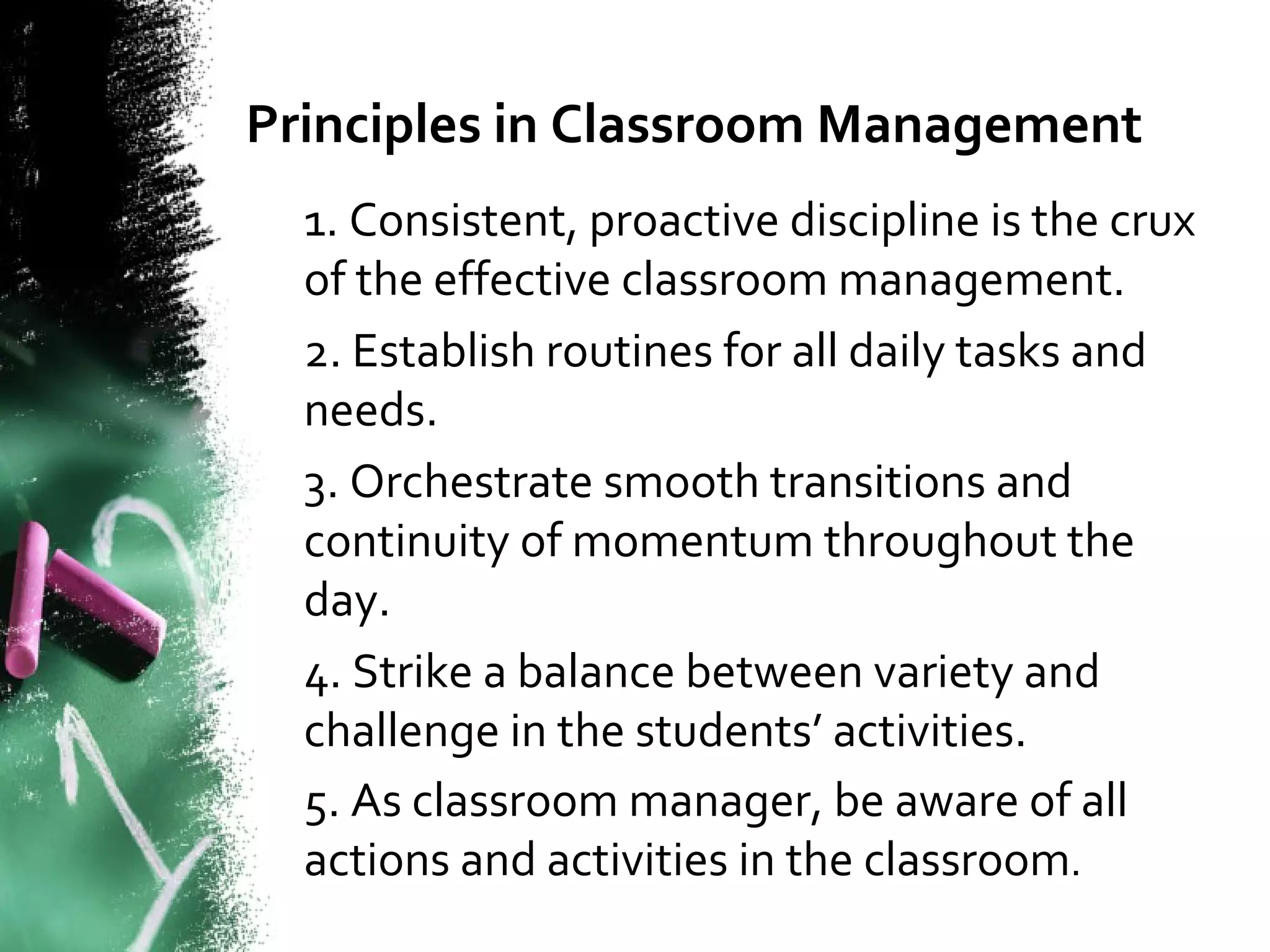 Principles in Classroom Management

1. Consistent, proactive discipline is the crux of the effective classroom management.

2. Establish routines for all daily tasks and needs.

3. Orchestrate smooth transitions and continuity of momentum throughout the day.

4. Strike a balance between variety and challenge in the students' activities.

5. As classroom manager, be aware of all actions and activities in the classroom.